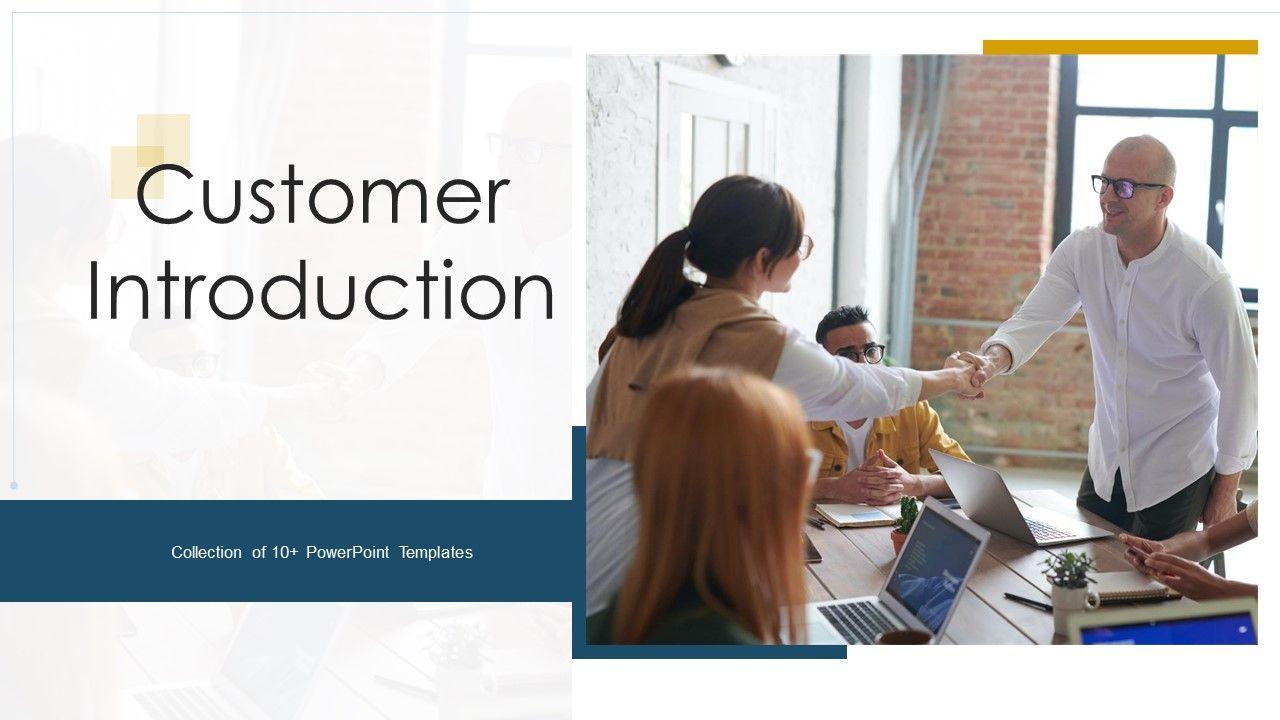 Customer Introduction

Collection of 10+ PowerPoint Templates